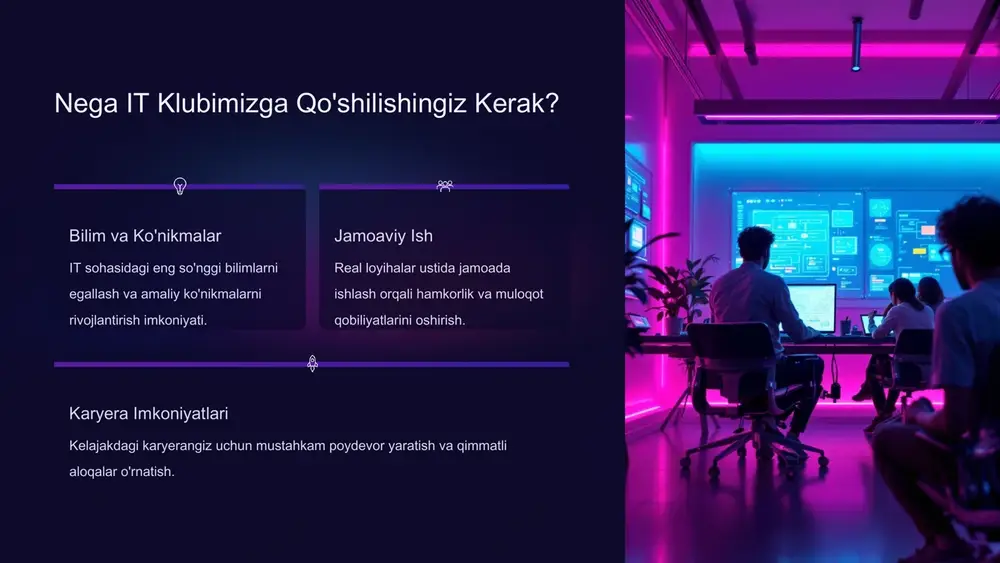 Nega IT Klubimizga Qo'shilishingiz Kerak?

Bilim va Ko'nikmalar

IT sohasidagi eng so'nggi bilimlarni egallash va amaliy ko'nikmalarni rivojlantirish imkoniyati.

Jamoaviy Ish

Real loyihalar ustida jamoada ishlash orqali hamkorlik va muloqot qobiliyatlarini oshirish.

Karyera Imkoniyatlari

Kelajakdagi karyerangiz uchun mustahkam poydevor yaratish va qimmatli aloqalar o'rnatish.